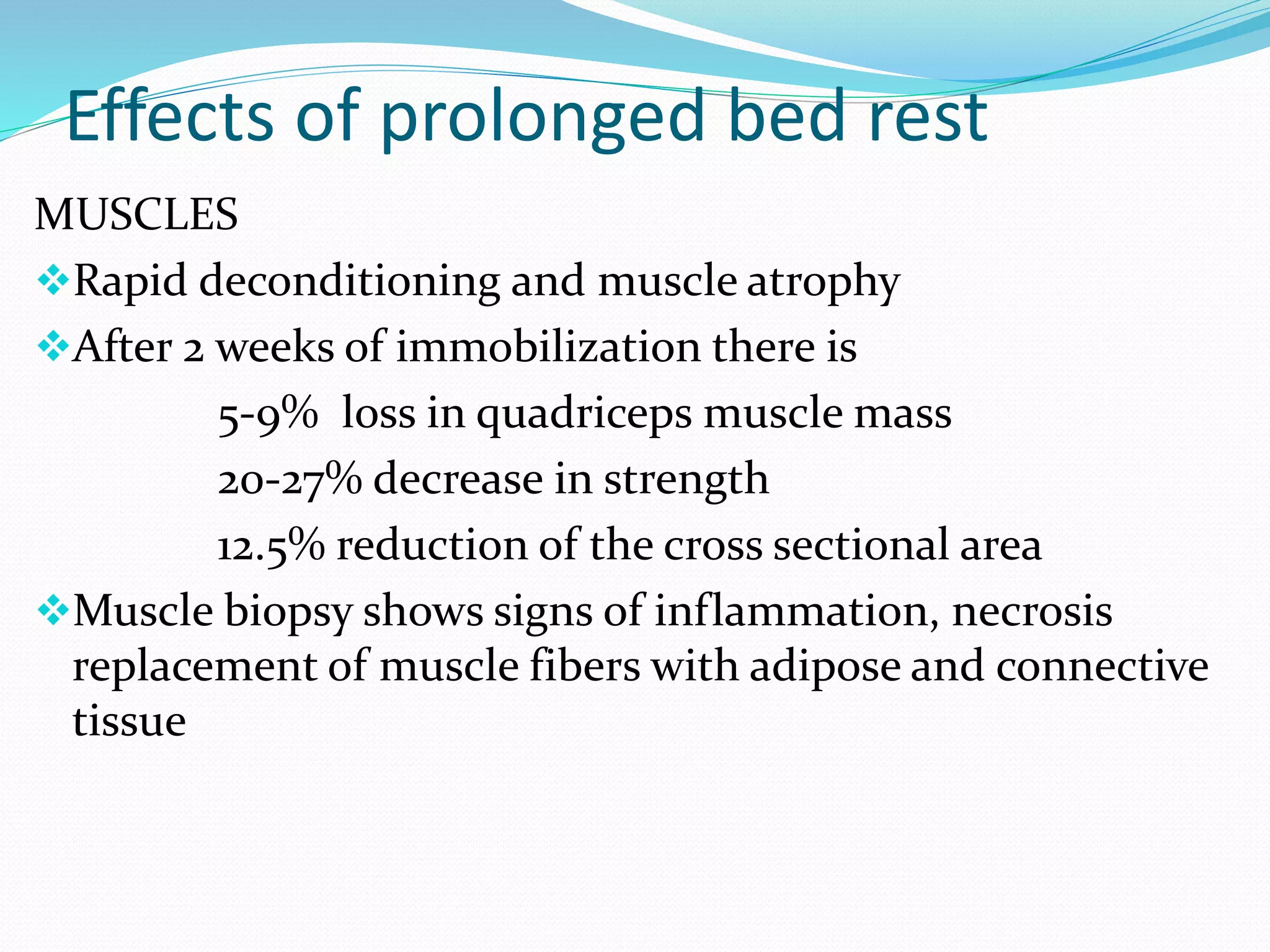 Effects of prolonged bed rest

MUSCLES

❖Rapid deconditioning and muscle atrophy

❖After 2 weeks of immobilization there is

5-9% loss in quadriceps muscle mass

20-27% decrease in strength

12.5% reduction of the cross sectional area

❖Muscle biopsy shows signs of inflammation, necrosis replacement of muscle fibers with adipose and connective tissue